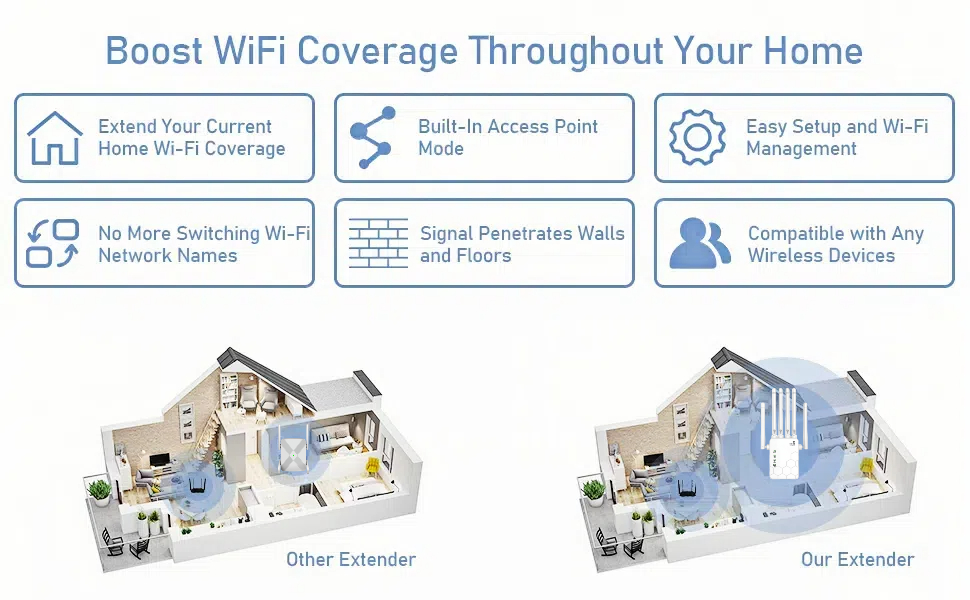 Boost WiFi Coverage Throughout Your Home

Extend Your Current Home Wi-Fi Coverage

Built-In Access Point Mode

Easy Setup and Wi-Fi Management

No More Switching Wi-Fi Network Names

Signal Penetrates Walls and Floors

Compatible with Any Wireless Devices

Other Extender

Our Extender